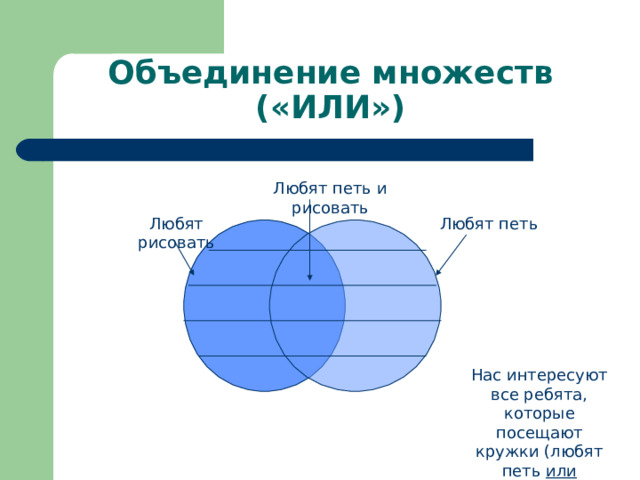 Объединение множеств («ИЛИ»)

Любят петь и рисовать

Любят рисовать

Любят петь

Нас интересуют все ребята, которые посещают кружки (любят петь или